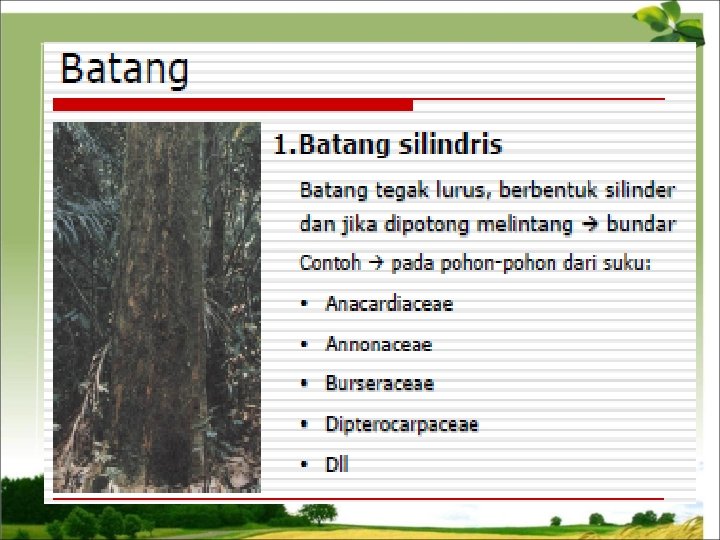 Batang

1.Batang silindris

Batang tegak lurus, berbentuk silinder dan jika dipotong melintang → bundar

Contoh → pada pohon-pohon dari suku:

• Anacardiaceae
• Annonaceae
• Burseraceae
• Dipterocarpaceae
• Dll